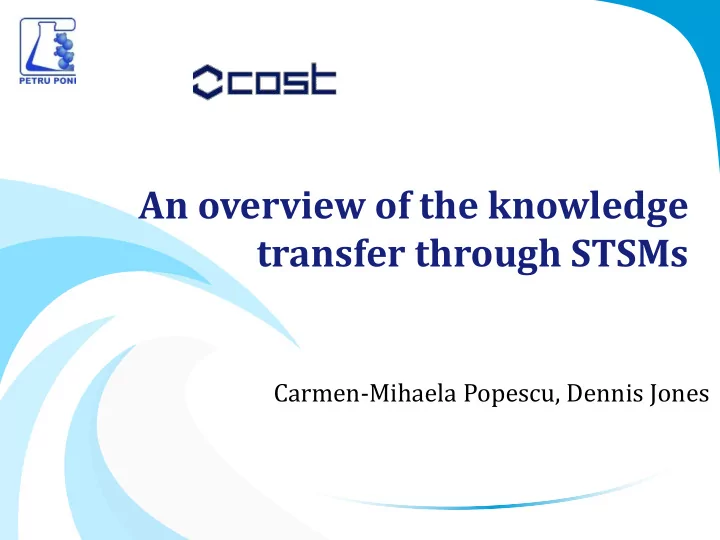 PETRU PONI

cost

An overview of the knowledge transfer through STSMs

Carmen-Mihaela Popescu, Dennis Jones